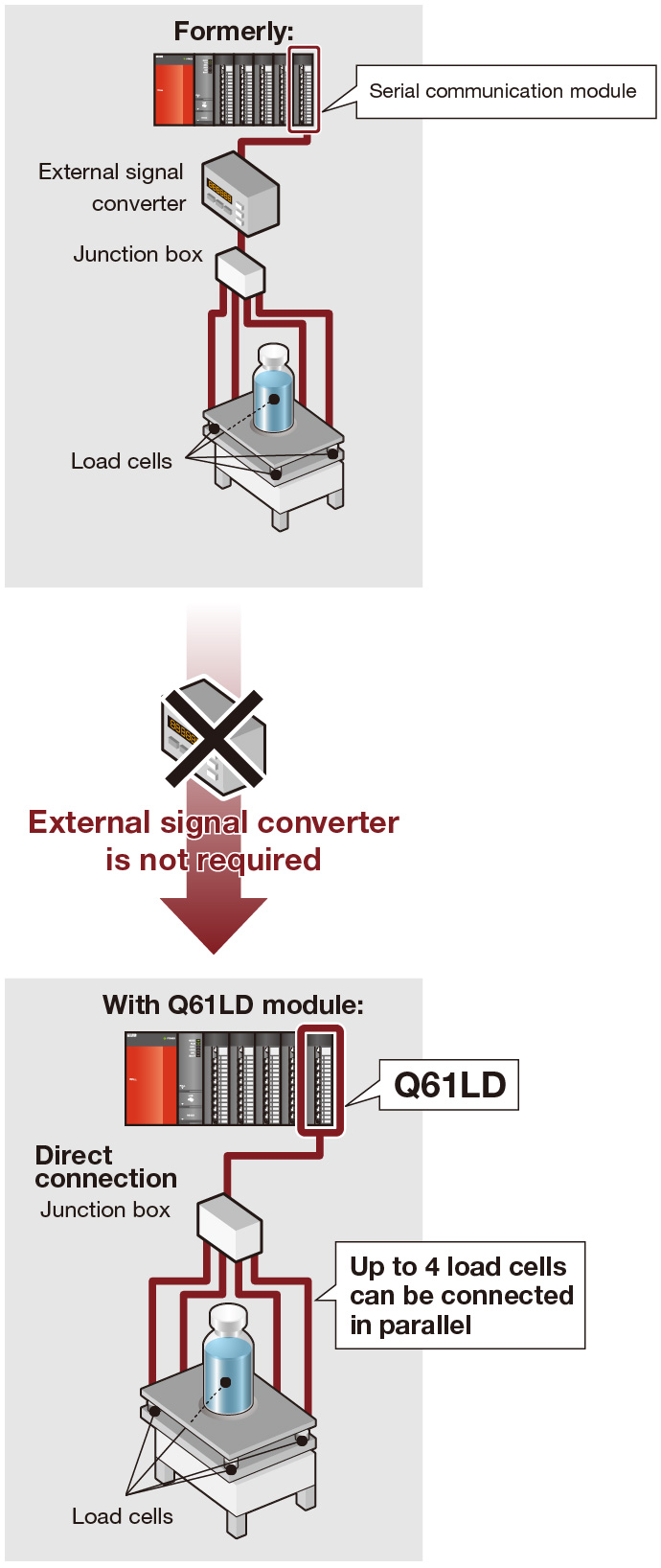 Formerly:

Serial communication module

External signal converter

Junction box

Load cells

External signal converter is not required

With Q61LD module:

Q61LD

Direct connection

Junction box

Up to 4 load cells can be connected in parallel

Load cells